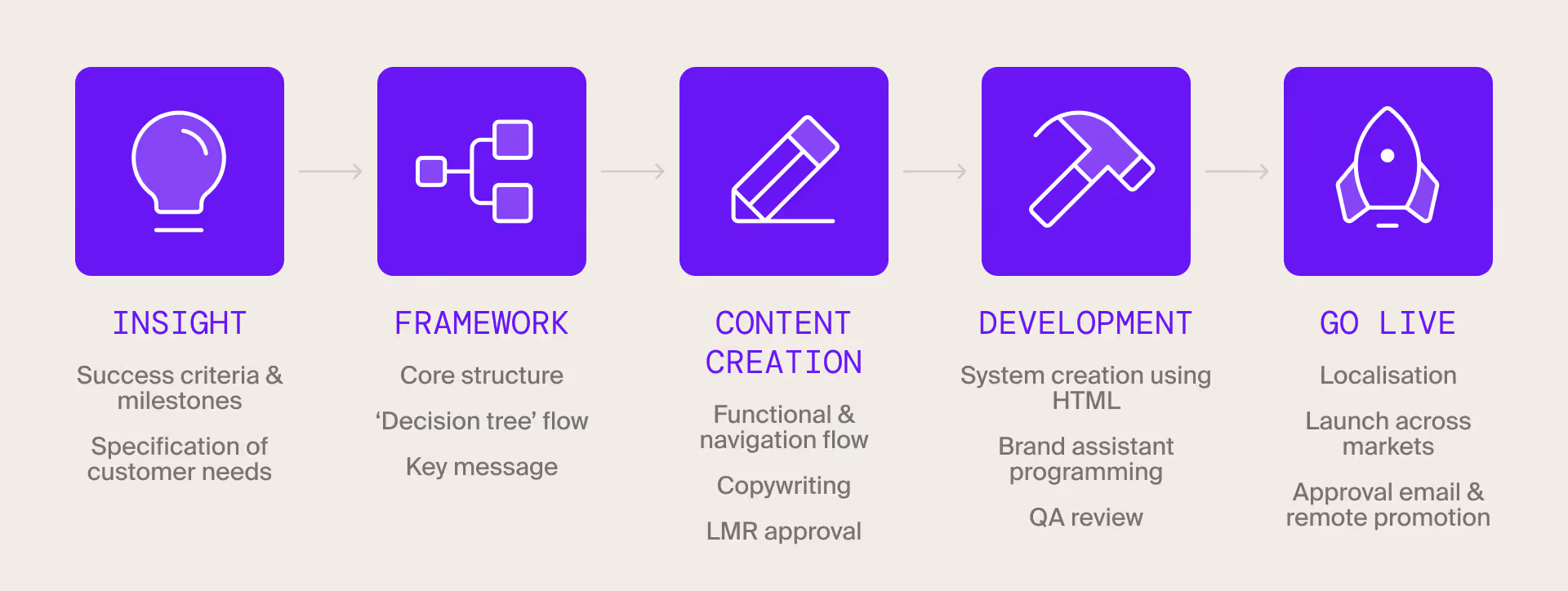 INSIGHT

Success criteria & milestones

Specification of customer needs

FRAMEWORK

Core structure

‘Decision tree’ flow

Key message

CONTENT CREATION

Functional & navigation flow

Copywriting

LMR approval

DEVELOPMENT

System creation using HTML

Brand assistant programming

QA review

GO LIVE

Localisation

Launch across markets

Approval email & remote promotion